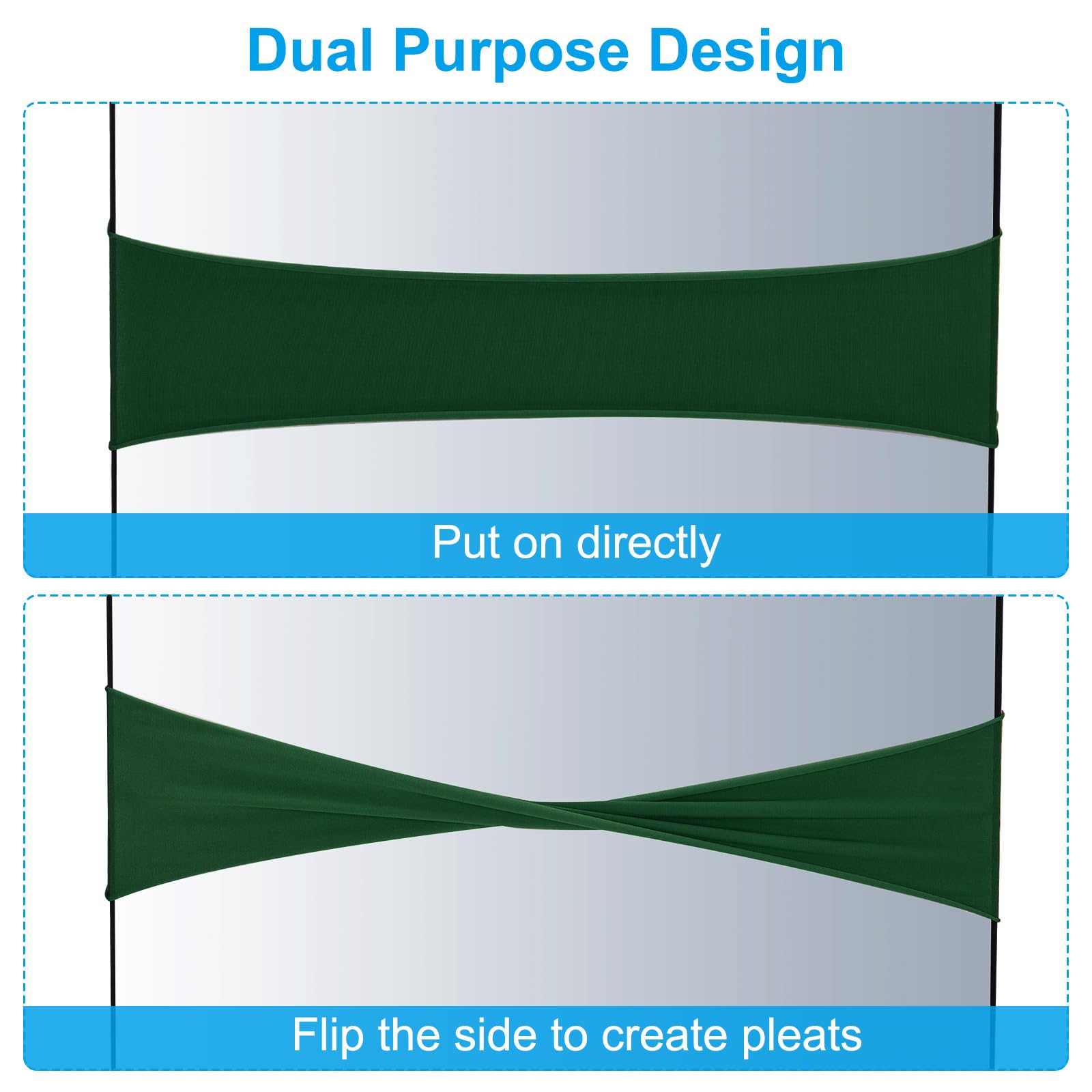 Dual Purpose Design

Put on directly

Flip the side to create pleats